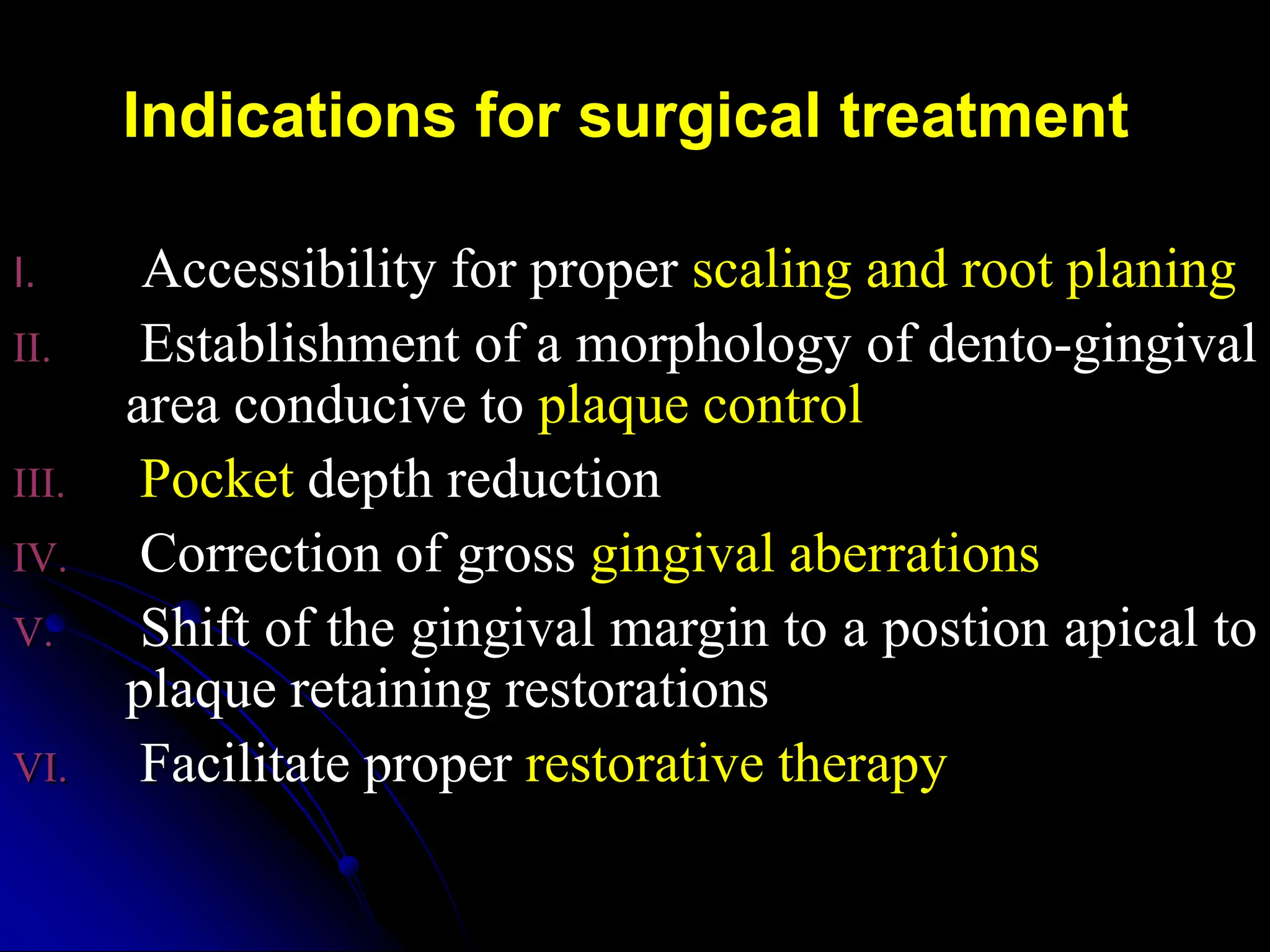 Indications for surgical treatment

I. Accessibility for proper scaling and root planing
II. Establishment of a morphology of dento-gingival area conducive to plaque control
III. Pocket depth reduction
IV. Correction of gross gingival aberrations
V. Shift of the gingival margin to a postion apical to plaque retaining restorations
VI. Facilitate proper restorative therapy